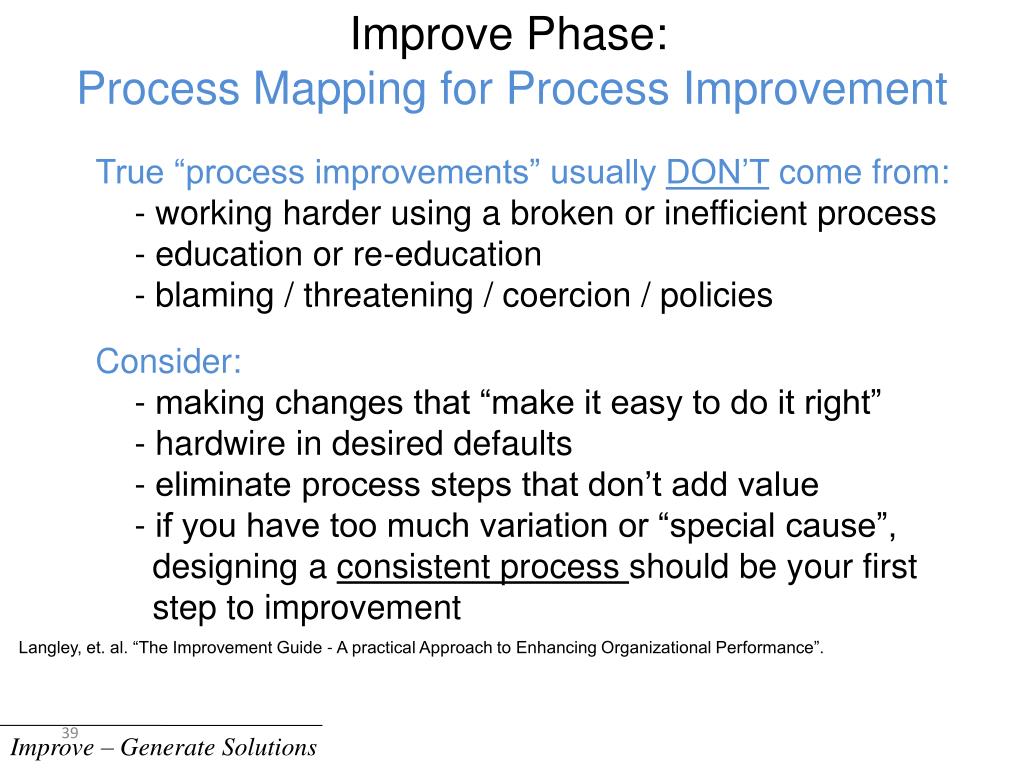 Improve Phase:
Process Mapping for Process Improvement

True “process improvements” usually DON’T come from:
- working harder using a broken or inefficient process
- education or re-education
- blaming / threatening / coercion / policies

Consider:
- making changes that “make it easy to do it right”
- hardwire in desired defaults
- eliminate process steps that don’t add value
- if you have too much variation or “special cause”, designing a consistent process should be your first step to improvement

Langley, et. al. “The Improvement Guide - A practical Approach to Enhancing Organizational Performance”.

39
Improve – Generate Solutions